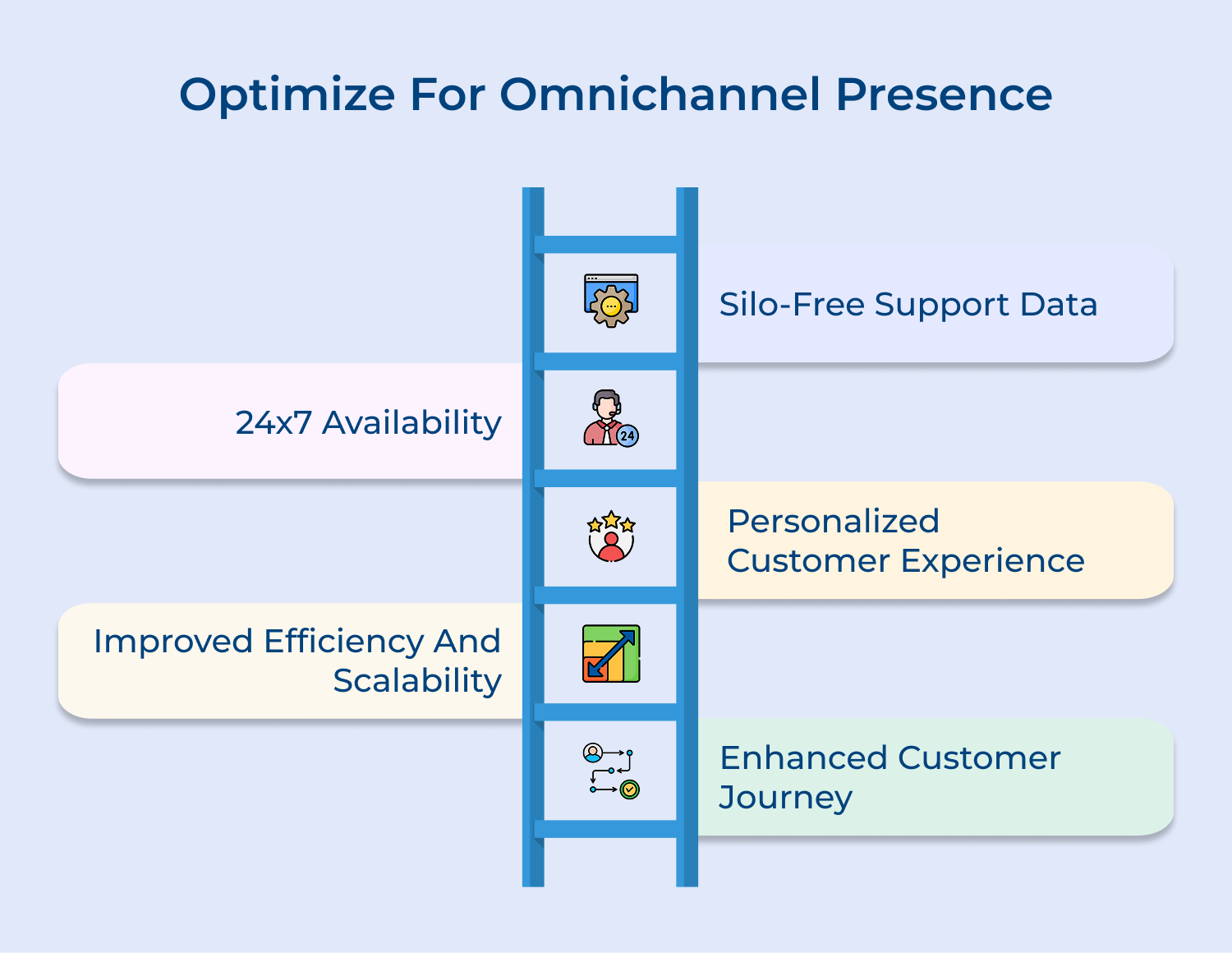 Optimize For Omnichannel Presence

Silo-Free Support Data

24x7 Availability

24

Personalized Customer Experience

Improved Efficiency And Scalability

Enhanced Customer Journey